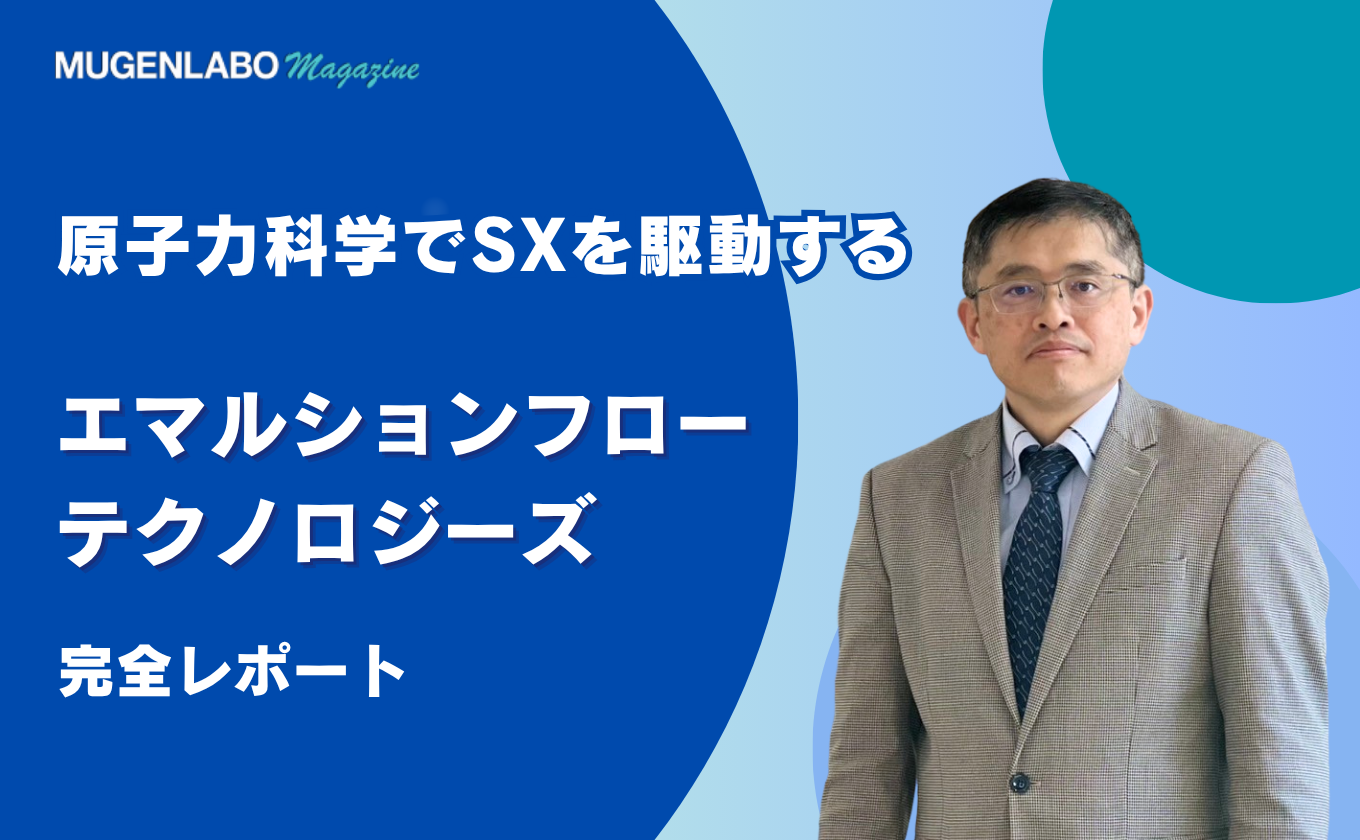 MUGENLABO Magazine

原子力科学でSXを駆動する

エマルションフロー
テクノロジーズ

完全レポート